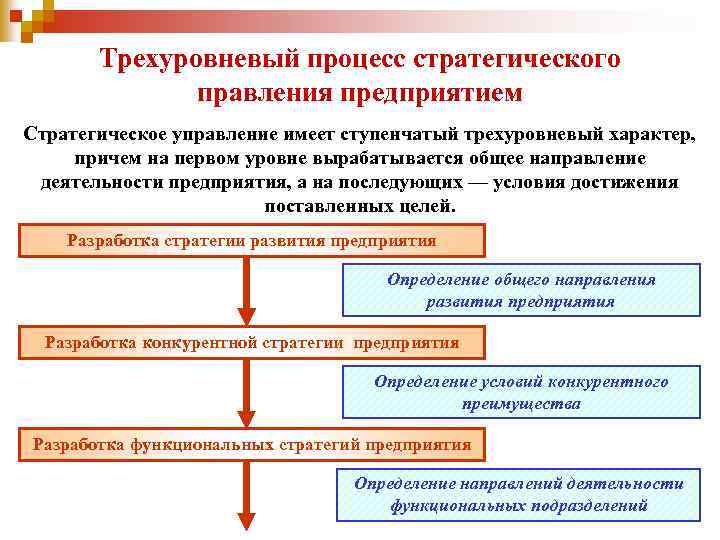 Трехуровневый процесс стратегического правления предприятием

Стратегическое управление имеет ступенчатый трехуровневый характер, причем на первом уровне вырабатывается общее направление деятельности предприятия, а на последующих — условия достижения поставленных целей.

Разработка стратегии развития предприятия

Определение общего направления развития предприятия

Разработка конкурентной стратегии предприятия

Определение условий конкурентного преимущества

Разработка функциональных стратегий предприятия

Определение направлений деятельности функциональных подразделений